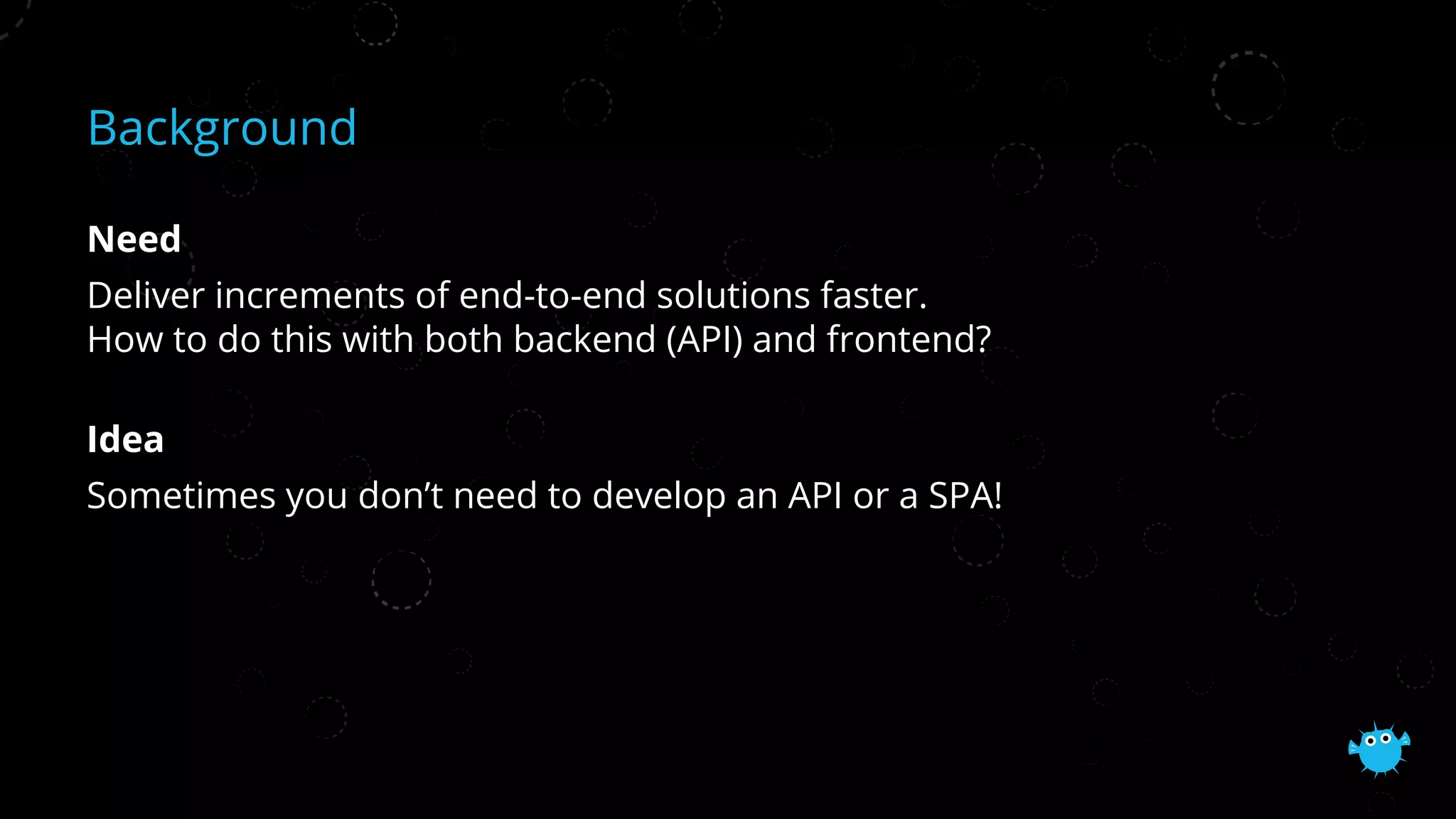 Background

Need

Deliver increments of end-to-end solutions faster.
How to do this with both backend (API) and frontend?

Idea

Sometimes you don’t need to develop an API or a SPA!